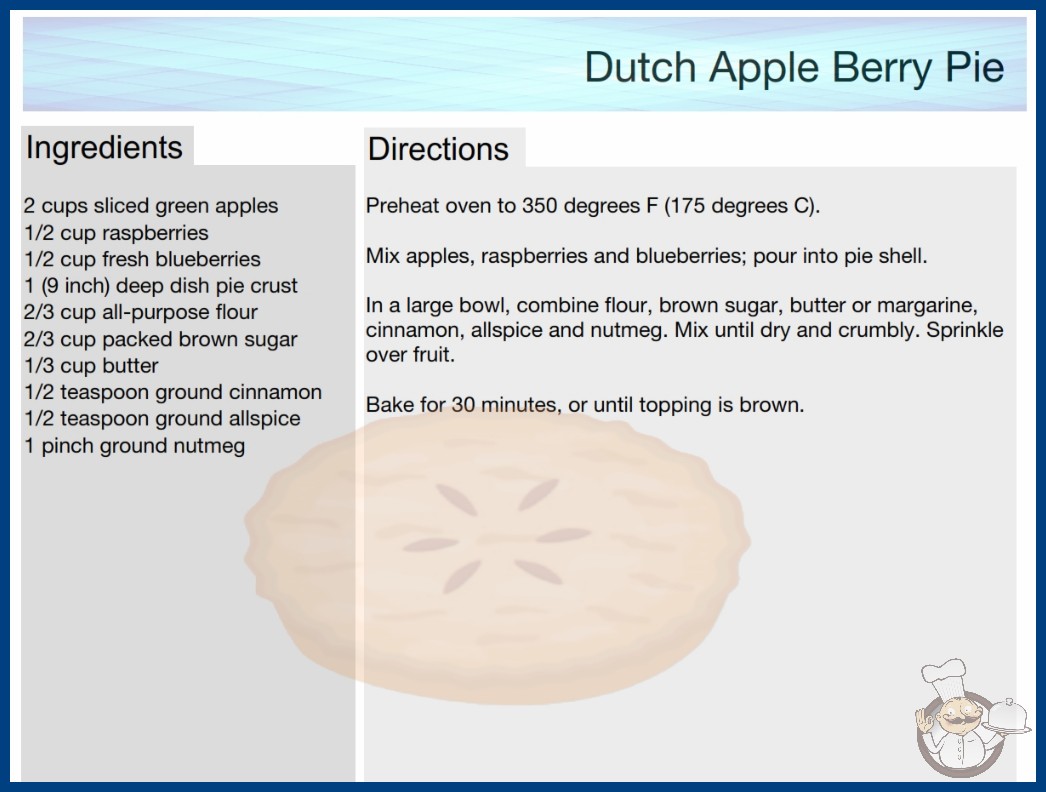 Dutch Apple Berry Pie

Ingredients

2 cups sliced green apples
1/2 cup raspberries
1/2 cup fresh blueberries
1 (9 inch) deep dish pie crust
2/3 cup all-purpose flour
2/3 cup packed brown sugar
1/3 cup butter
1/2 teaspoon ground cinnamon
1/2 teaspoon ground allspice
1 pinch ground nutmeg

Directions

Preheat oven to 350 degrees F (175 degrees C).

Mix apples, raspberries and blueberries; pour into pie shell.

In a large bowl, combine flour, brown sugar, butter or margarine, cinnamon, allspice and nutmeg. Mix until dry and crumbly. Sprinkle over fruit.

Bake for 30 minutes, or until topping is brown.